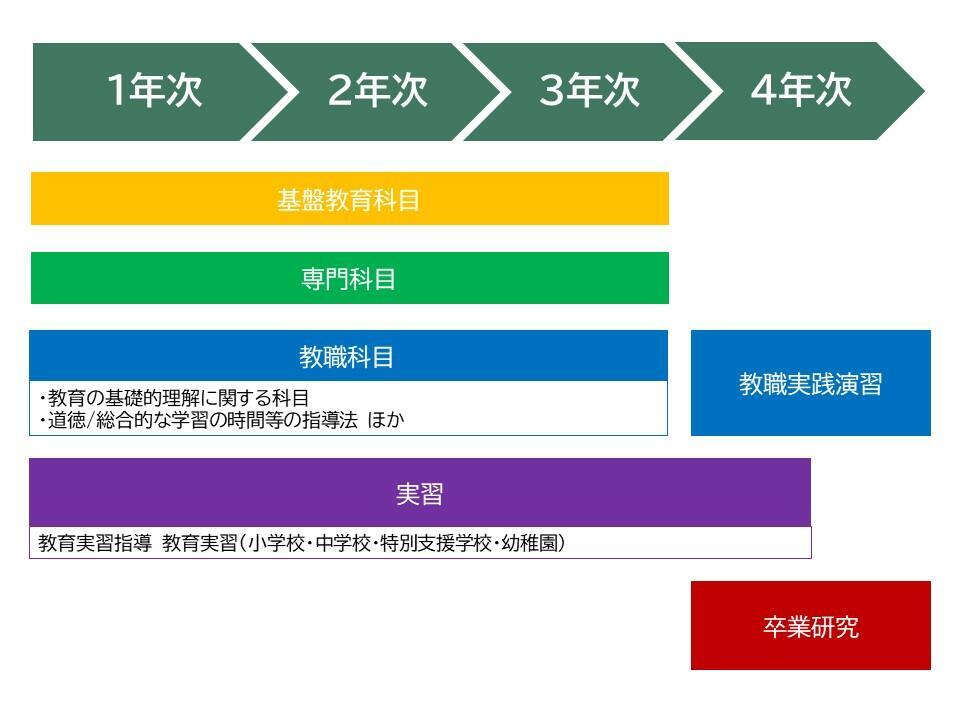 1年次

2年次

3年次

4年次

基盤教育科目

専門科目

教職科目

・教育の基礎的理解に関する科目
・道徳/総合的な学習の時間等の指導法 ほか

教職実践演習

実習

教育実習指導 教育実習（小学校・中学校・特別支援学校・幼稚園）

卒業研究